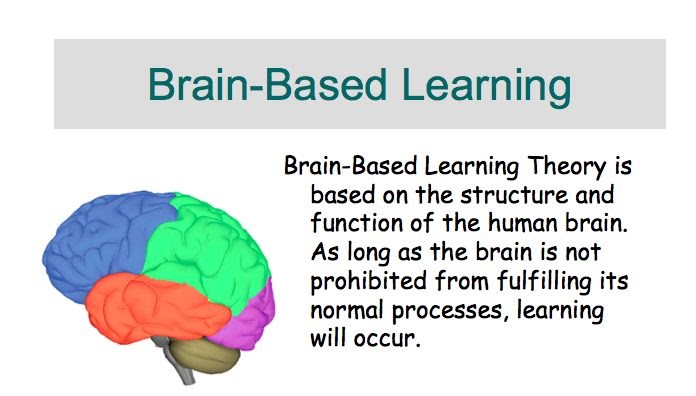 Brain-Based Learning

Brain-Based Learning Theory is based on the structure and function of the human brain. As long as the brain is not prohibited from fulfilling its normal processes, learning will occur.